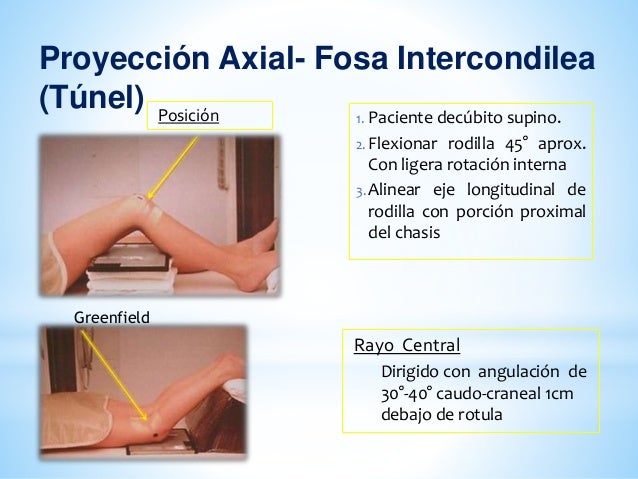 Proyección Axial- Fosa Intercondilea (Túnel)

Posición

1. Paciente decúbito supino.
2. Flexionar rodilla 45° aprox. Con ligera rotación interna
3. Alinear eje longitudinal de rodilla con porción proximal del chasis

Greenfield

Rayo Central

Dirigido con angulación de 30°-40° caudo-craneal 1cm debajo de rotula